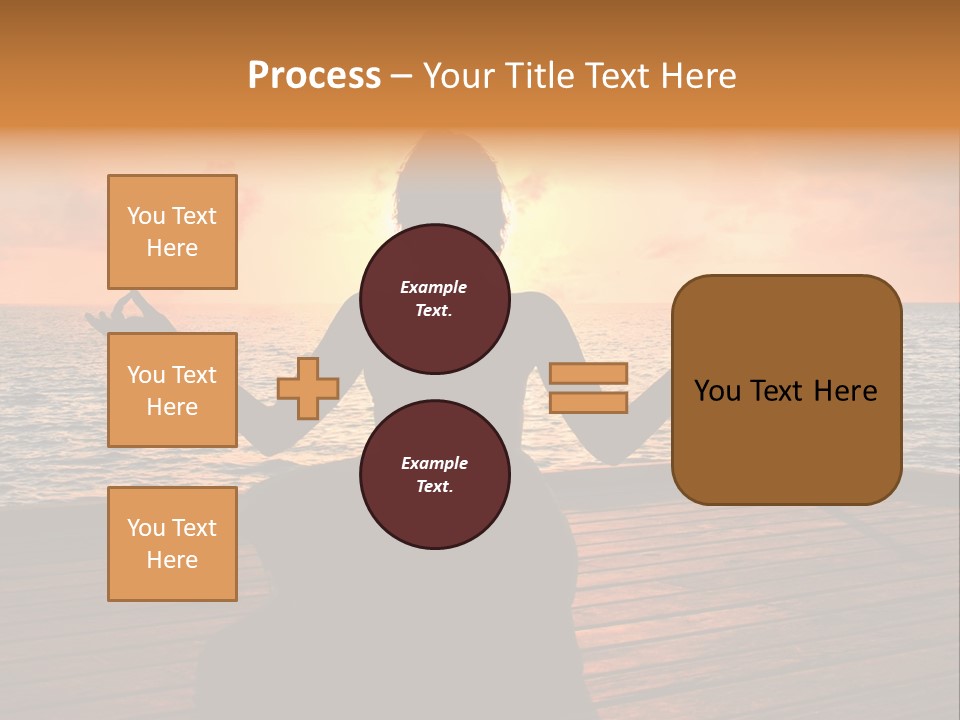 Process – Your Title Text Here

You Text Here

You Text Here

You Text Here

Example Text.

Example Text.

You Text Here